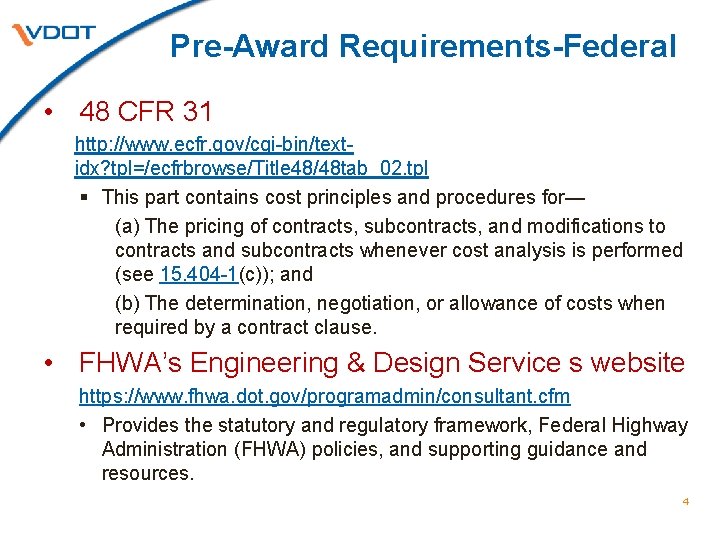 VDOT

Pre-Award Requirements-Federal

• 48 CFR 31
http://www.ecfr.gov/cgi-bin/text-idx?tpl=/ecfrbrowse/Title48/48tab_02.tpl

▪ This part contains cost principles and procedures for—

(a) The pricing of contracts, subcontracts, and modifications to contracts and subcontracts whenever cost analysis is performed (see 15.404-1(c)); and

(b) The determination, negotiation, or allowance of costs when required by a contract clause.

• FHWA's Engineering & Design Service s website
https://www.fhwa.dot.gov/programadmin/consultant.cfm

• Provides the statutory and regulatory framework, Federal Highway Administration (FHWA) policies, and supporting guidance and resources.

4